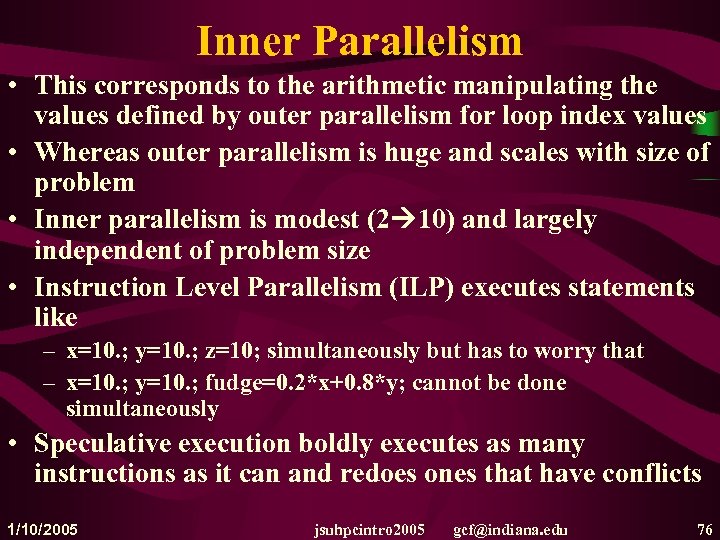 Inner Parallelism

• This corresponds to the arithmetic manipulating the values defined by outer parallelism for loop index values

• Whereas outer parallelism is huge and scales with size of problem

• Inner parallelism is modest (2→10) and largely independent of problem size

• Instruction Level Parallelism (ILP) executes statements like

– x=10.; y=10.; z=10; simultaneously but has to worry that

– x=10.; y=10.; fudge=0.2*x+0.8*y; cannot be done simultaneously

• Speculative execution boldly executes as many instructions as it can and redoes ones that have conflicts

1/10/2005 jsuhpcintro2005 gcf@indiana.edu 76